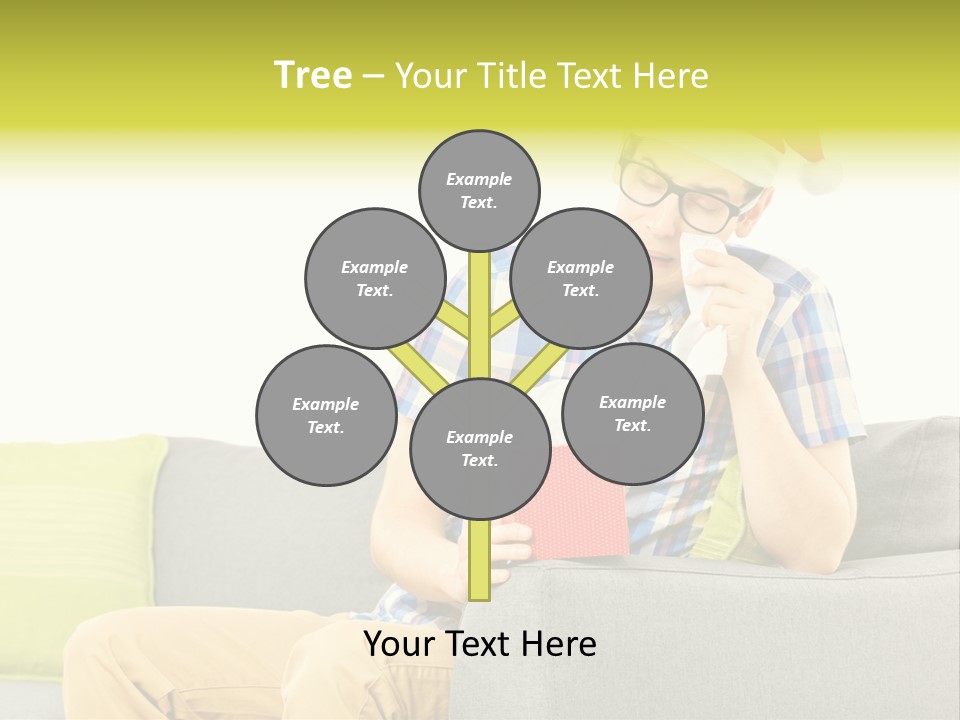 Tree – Your Title Text Here

Example Text.

Example Text.

Example Text.

Example Text.

Example Text.

Example Text.

Your Text Here